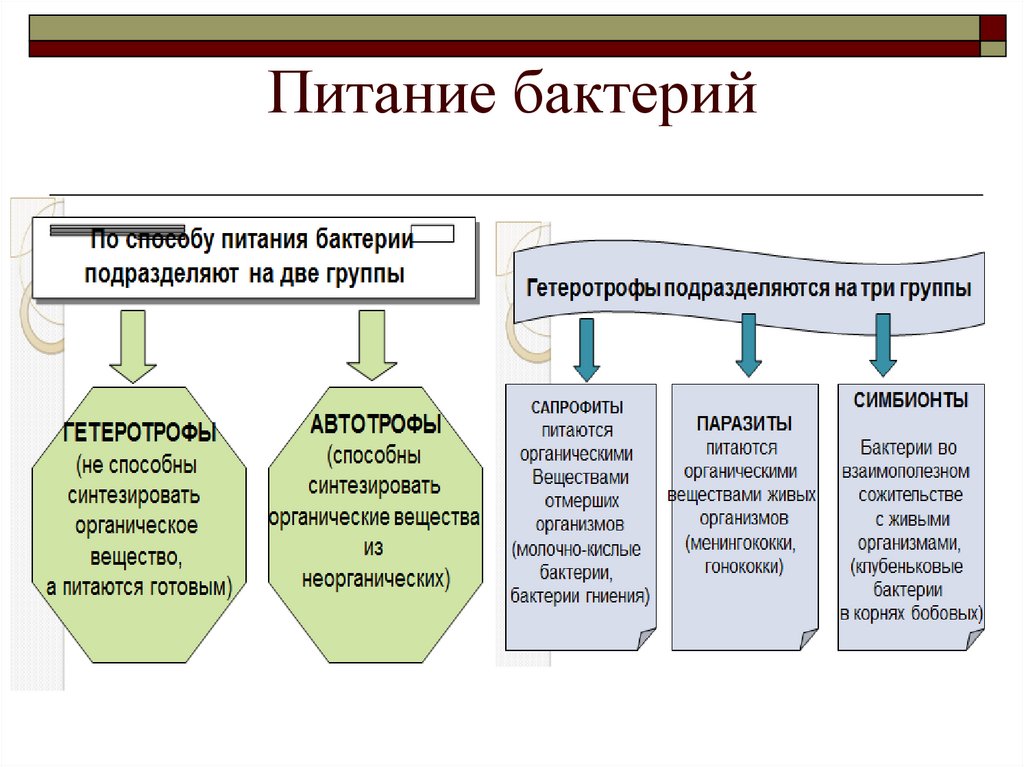 Питание бактерий

По способу питания бактерии подразделяют на две группы

ГЕТЕРОТРОФЫ (не способны синтезировать органическое вещество, а питаются готовым)

АВТОТРОФЫ (способны синтезировать органические вещества из неорганических)

Гетеротрофы подразделяются на три группы

САПРОФИТЫ питаются органическими Веществами отмерших организмов (молочно-кислые бактерии, бактерии гниения)

ПАРАЗИТЫ питаются органическими веществами живых организмов (менингококки, гонококки)

СИМБИОНТЫ Бактерии во взаимополезном сожительстве с живыми организмами, (клубеньковые бактерии в корнях бобовых)